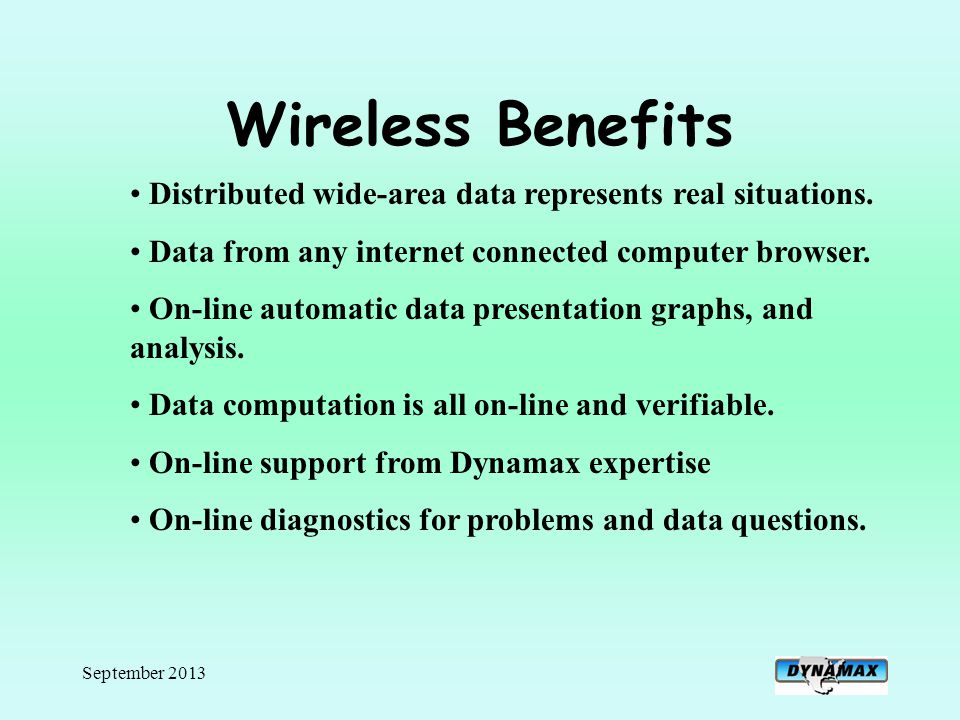 Wireless Benefits

• Distributed wide-area data represents real situations.

• Data from any internet connected computer browser.

• On-line automatic data presentation graphs, and analysis.

• Data computation is all on-line and verifiable.

• On-line support from Dynamax expertise

• On-line diagnostics for problems and data questions.

September 2013

DYNAMAX